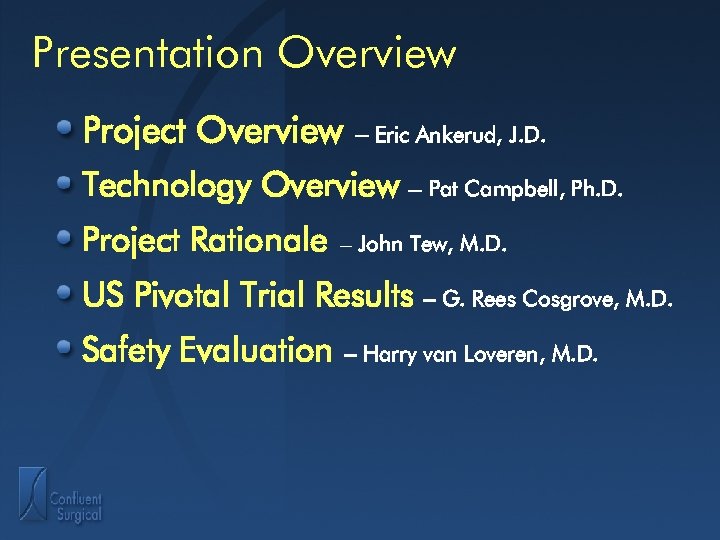 Presentation Overview

- Project Overview – Eric Ankerud, J.D.
- Technology Overview – Pat Campbell, Ph.D.
- Project Rationale – John Tew, M.D.
- US Pivotal Trial Results – G. Rees Cosgrove, M.D.
- Safety Evaluation – Harry van Loveren, M.D.

Confluent Surgical